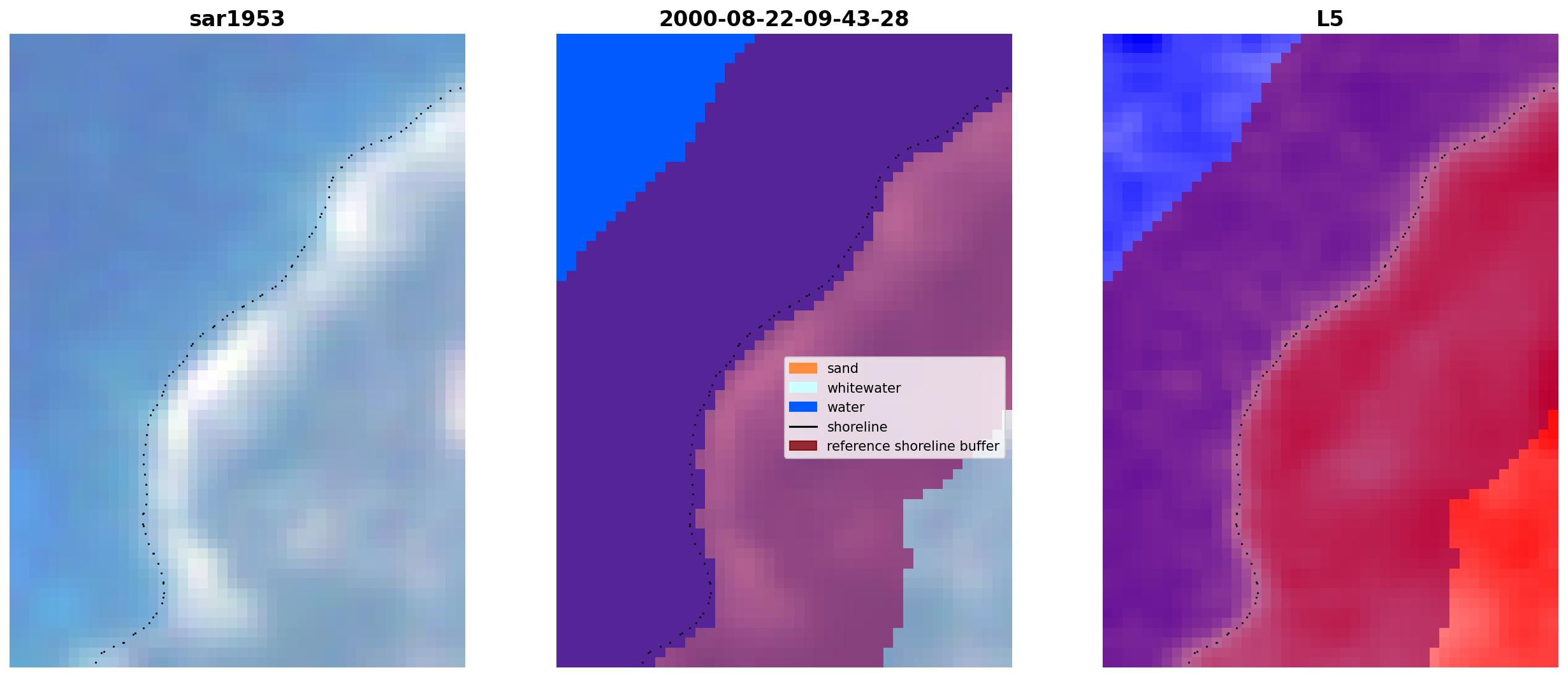 sar1953

2000-08-22-09-43-28

sand
whitewater
water
shoreline
reference shoreline buffer

L5